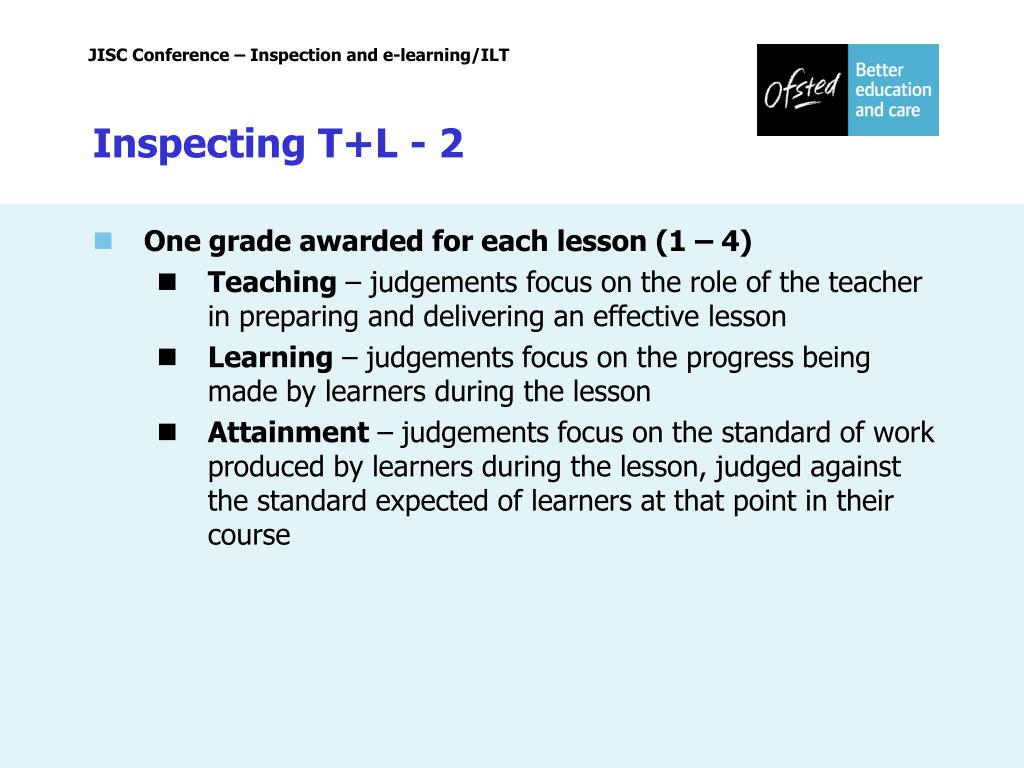 JISC Conference – Inspection and e-learning/ILT

Ofsted Better education and care

Inspecting T+L - 2

One grade awarded for each lesson (1 – 4)

Teaching – judgements focus on the role of the teacher in preparing and delivering an effective lesson

Learning – judgements focus on the progress being made by learners during the lesson

Attainment – judgements focus on the standard of work produced by learners during the lesson, judged against the standard expected of learners at that point in their course